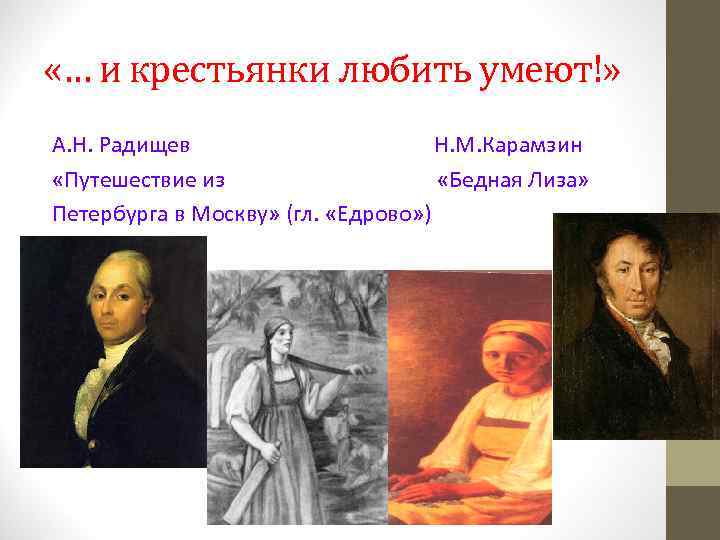 «… и крестьянки любить умеют!»

А.Н. Радищев
«Путешествие из Петербурга в Москву» (гл. «Едрово»)

Н.М.Карамзин
«Бедная Лиза»